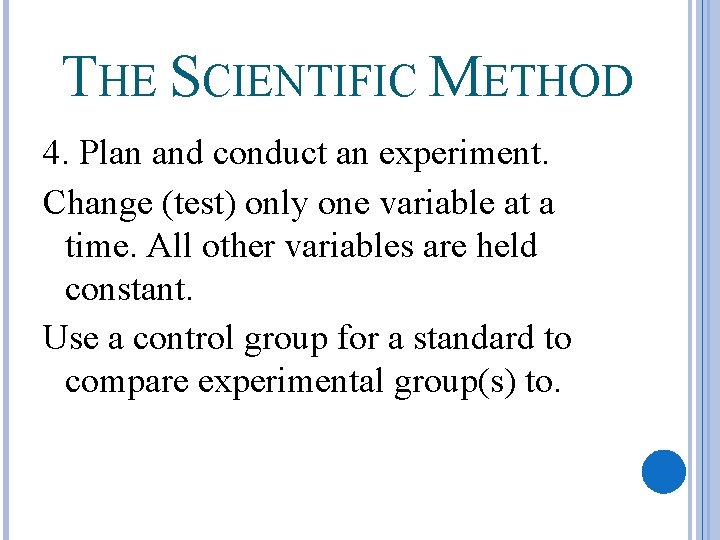 THE SCIENTIFIC METHOD

4. Plan and conduct an experiment.

Change (test) only one variable at a time. All other variables are held constant.

Use a control group for a standard to compare experimental group(s) to.